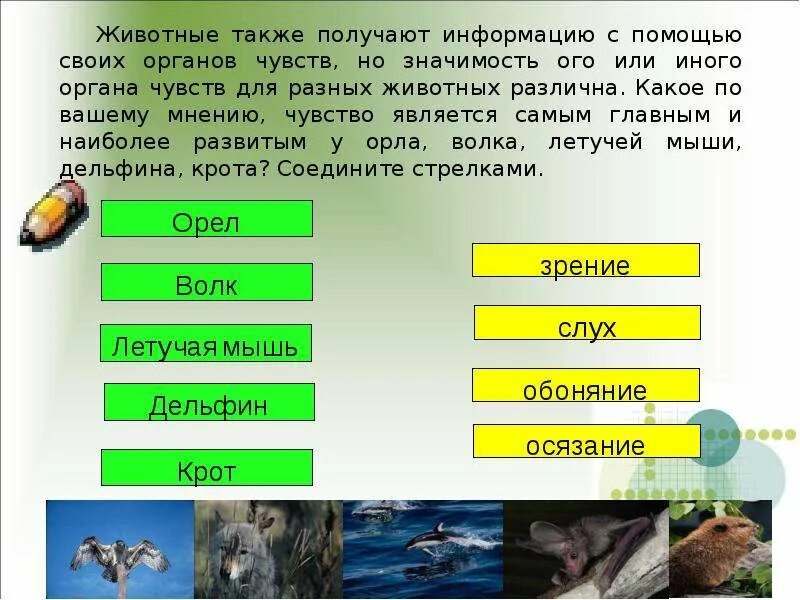 Животные также получают информацию с помощью своих органов чувств, но значимость ого или иного органа чувств для разных животных различна. Какое по вашему мнению, чувство является самым главным и наиболее развитым у орла, волка, летучей мыши, дельфина, крота? Соедините стрелками.

Орел

Волк

Летучая мышь

Дельфин

Крот

зрение

слух

обоняние

осязание